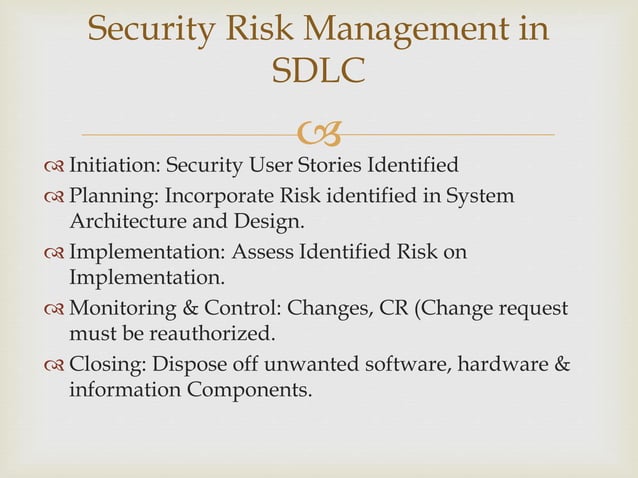 Security Risk Management in SDLC

Initiation: Security User Stories Identified

Planning: Incorporate Risk identified in System Architecture and Design.

Implementation: Assess Identified Risk on Implementation.

Monitoring & Control: Changes, CR (Change request must be reauthorized.

Closing: Dispose off unwanted software, hardware & information Components.